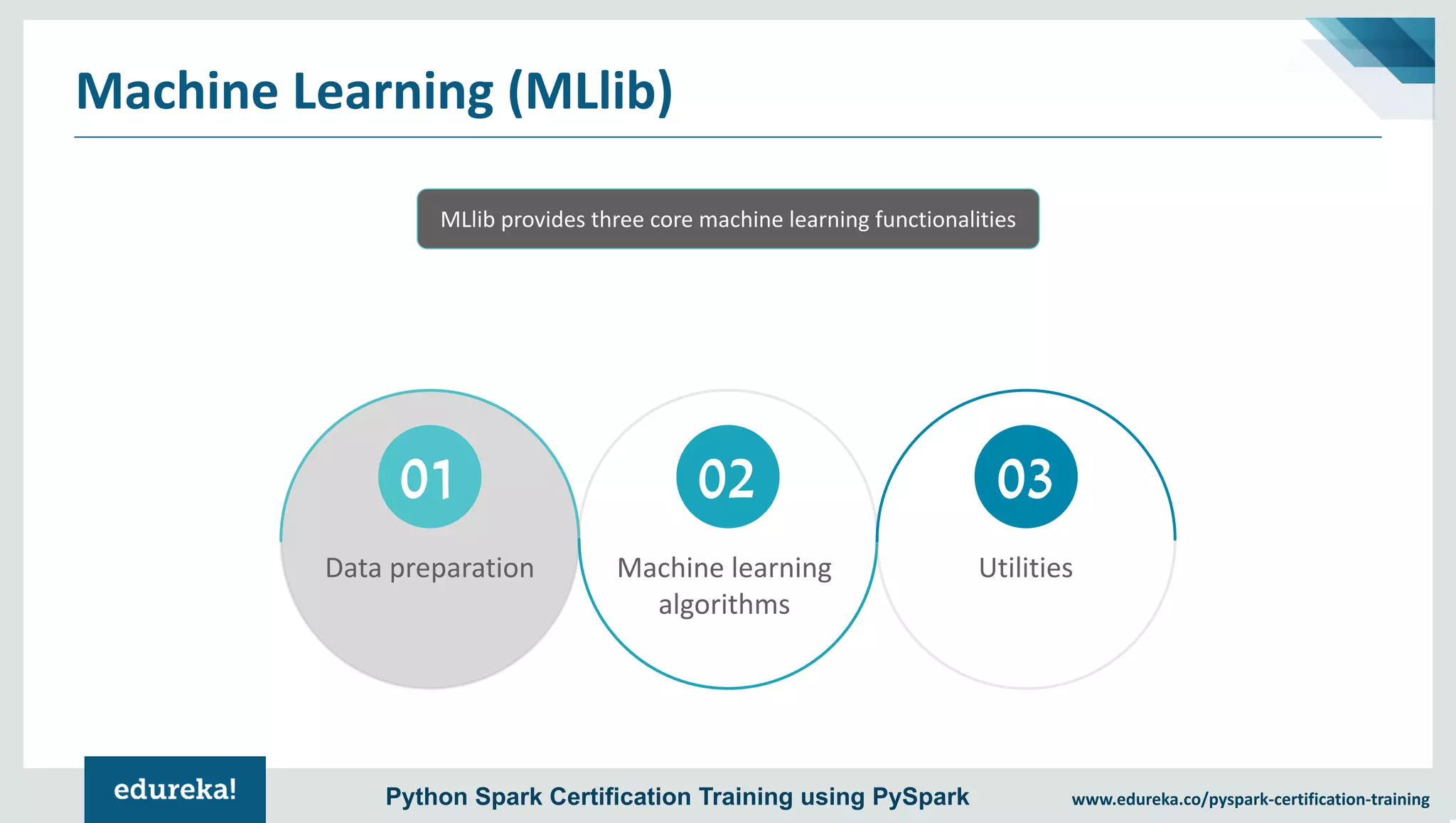 Machine Learning (MLlib)

MLlib provides three core machine learning functionalities

01
Data preparation

02
Machine learning algorithms

03
Utilities

edureka!

Python Spark Certification Training using PySpark

www.edureka.co/pyspark-certification-training